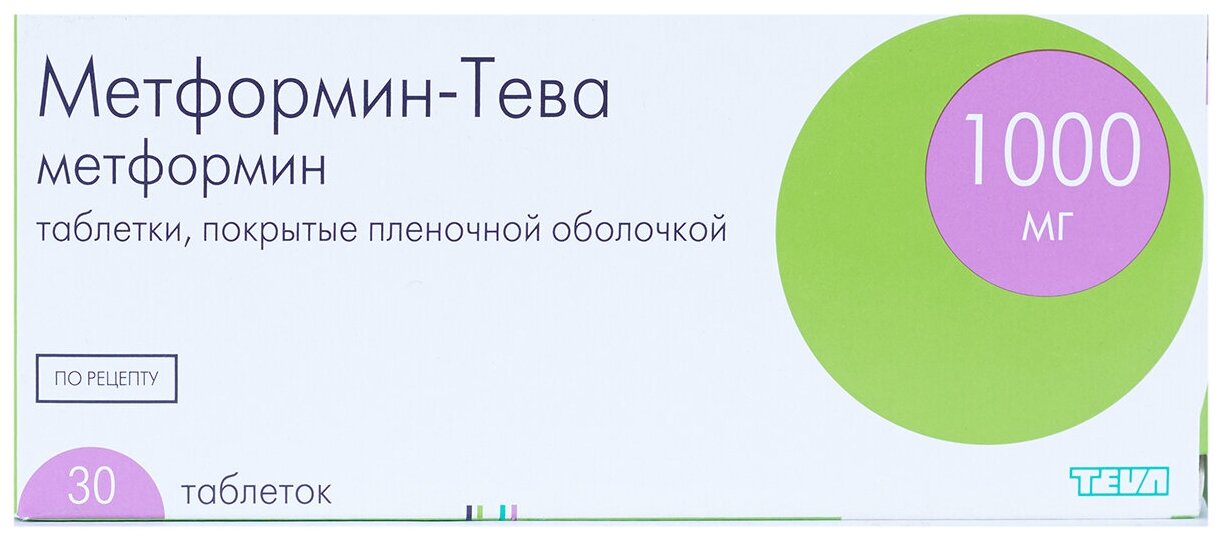 Метформин-Тева
метформин
таблетки, покрытые пленочной оболочкой

1000
мг

ПО РЕЦЕПТУ

30 таблеток

TEVA